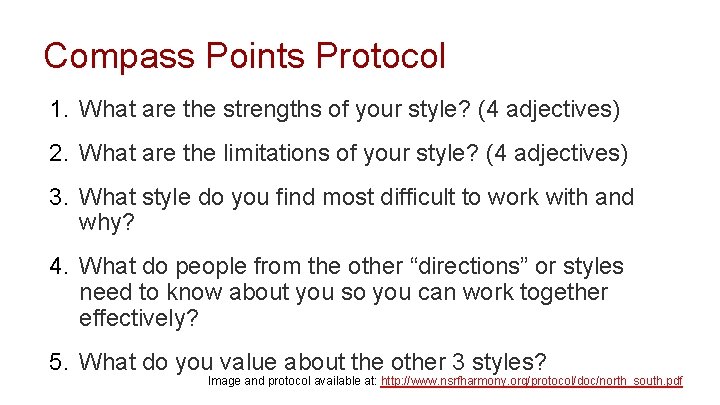 Compass Points Protocol

1. What are the strengths of your style? (4 adjectives)

2. What are the limitations of your style? (4 adjectives)

3. What style do you find most difficult to work with and why?

4. What do people from the other “directions” or styles need to know about you so you can work together effectively?

5. What do you value about the other 3 styles?

Image and protocol available at: http://www.nsrfharmony.org/protocol/doc/north_south.pdf